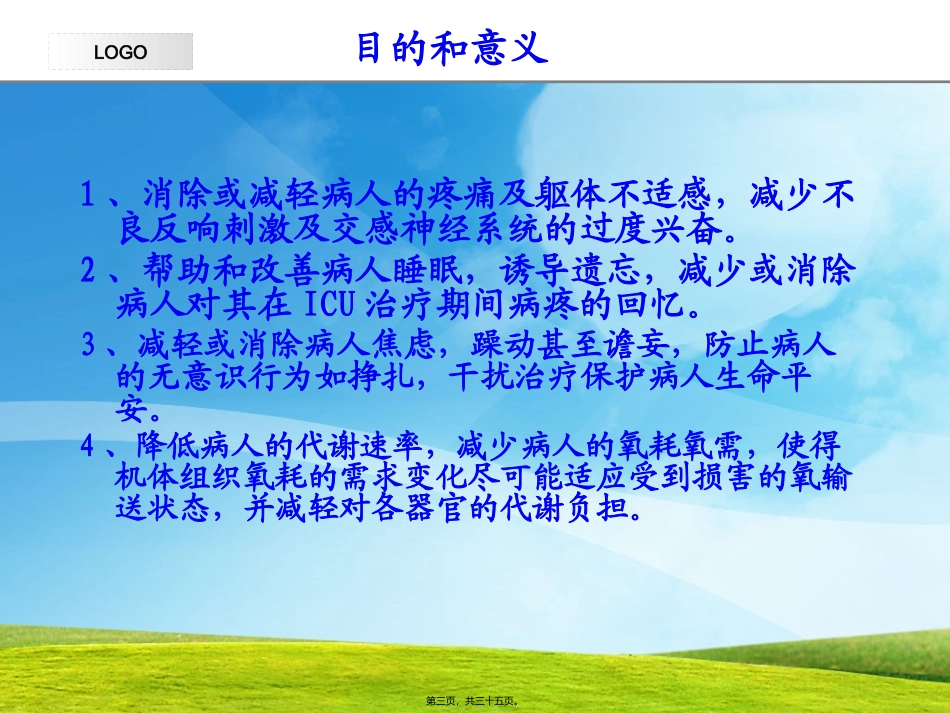 LOGO

目的和意义

1、消除或减轻病人的疼痛及躯体不适感，减少不良反响刺激及交感神经系统的过度兴奋。

2、帮助和改善病人睡眠，诱导遗忘，减少或消除病人对其在ICU治疗期间病疼的回忆。

3、减轻或消除病人焦虑，躁动甚至谵妄，防止病人的无意识行为如挣扎，干扰治疗保护病人生命平安。

4、降低病人的代谢速率，减少病人的氧耗氧需，使得机体组织氧耗的需求变化尽可能适应受到损害的氧输送状态，并减轻对各器官的代谢负担。

第三页，共三十五页。